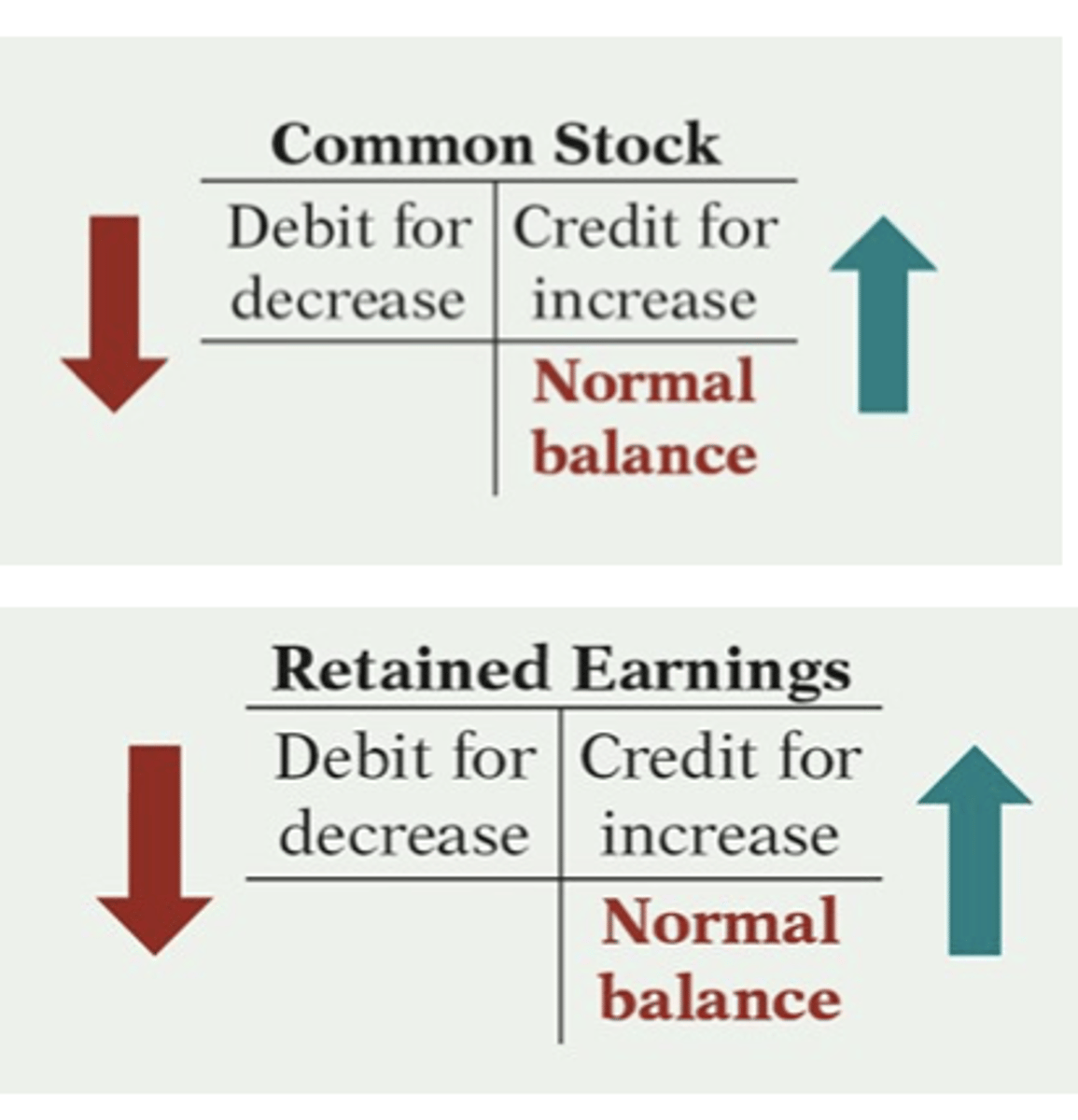 Common Stock

| Debit for decrease | Credit for increase |
|---|---|
| | Normal balance |

Retained Earnings

| Debit for decrease | Credit for increase |
|---|---|
| | Normal balance |